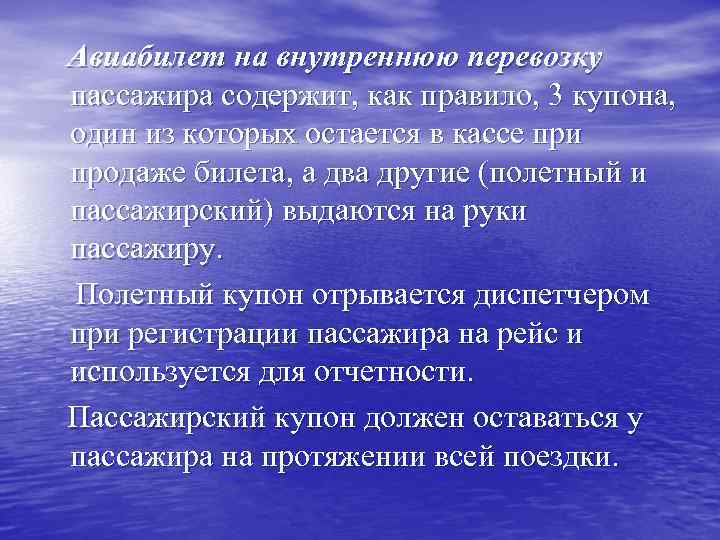 Авиабилет на внутреннюю перевозку пассажира содержит, как правило, 3 купона, один из которых остается в кассе при продаже билета, а два другие (полетный и пассажирский) выдаются на руки пассажиру.

Полетный купон отрывается диспетчером при регистрации пассажира на рейс и используется для отчетности.

Пассажирский купон должен оставаться у пассажира на протяжении всей поездки.